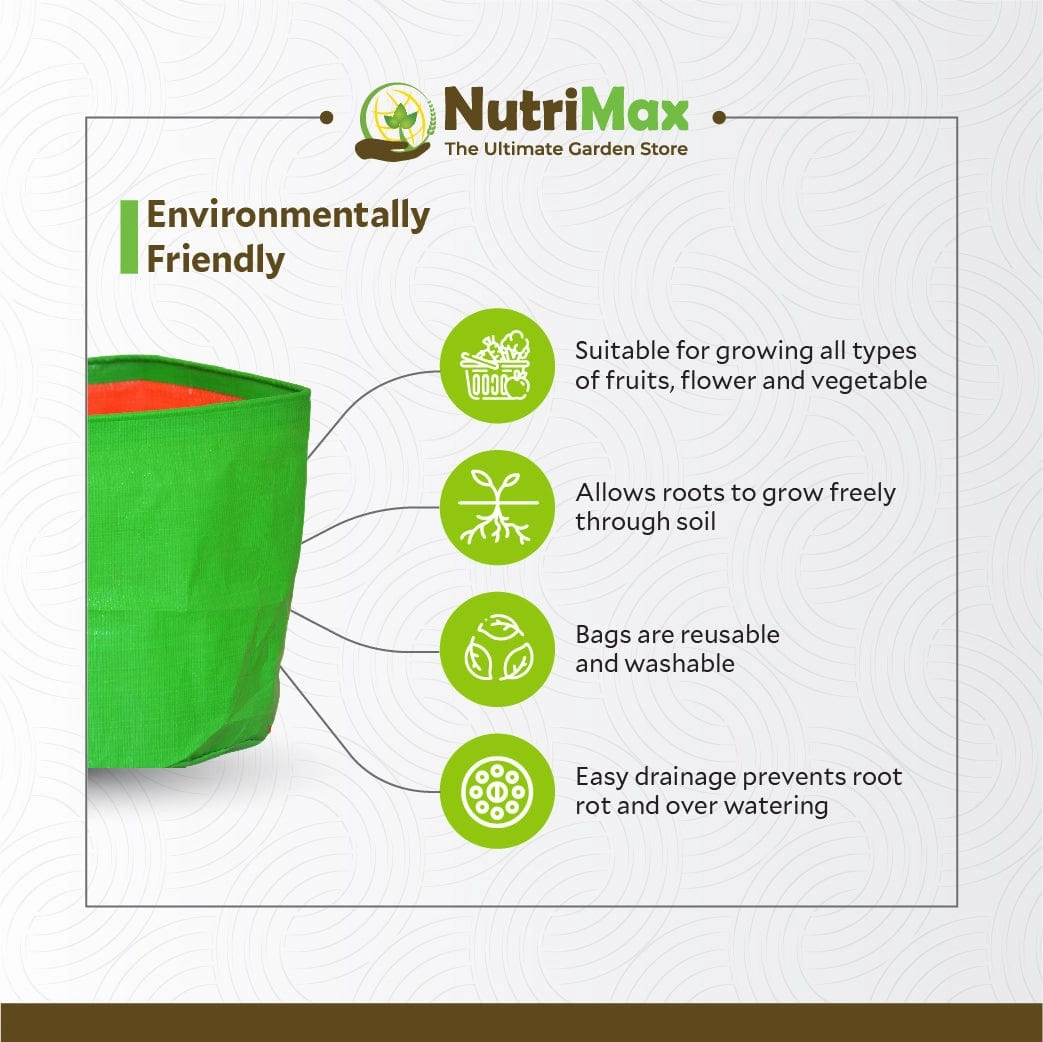 NutriMax
The Ultimate Garden Store

Environmentally Friendly

Suitable for growing all types of fruits, flower and vegetable

Allows roots to grow freely through soil

Bags are reusable and washable

Easy drainage prevents root rot and over watering